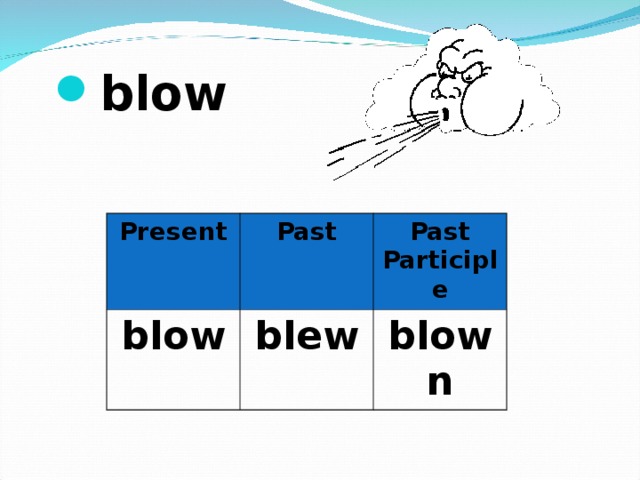 blow

| Present | Past | Past Participle |
|---|---|---|
| blow | blew | blown |